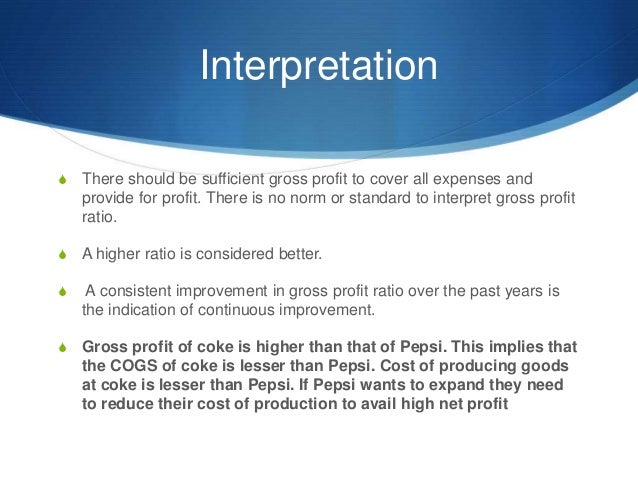 Interpretation

There should be sufficient gross profit to cover all expenses and provide for profit. There is no norm or standard to interpret gross profit ratio.

A higher ratio is considered better.

A consistent improvement in gross profit ratio over the past years is the indication of continuous improvement.

Gross profit of coke is higher than that of Pepsi. This implies that the COGS of coke is lesser than Pepsi. Cost of producing goods at coke is lesser than Pepsi. If Pepsi wants to expand they need to reduce their cost of production to avail high net profit